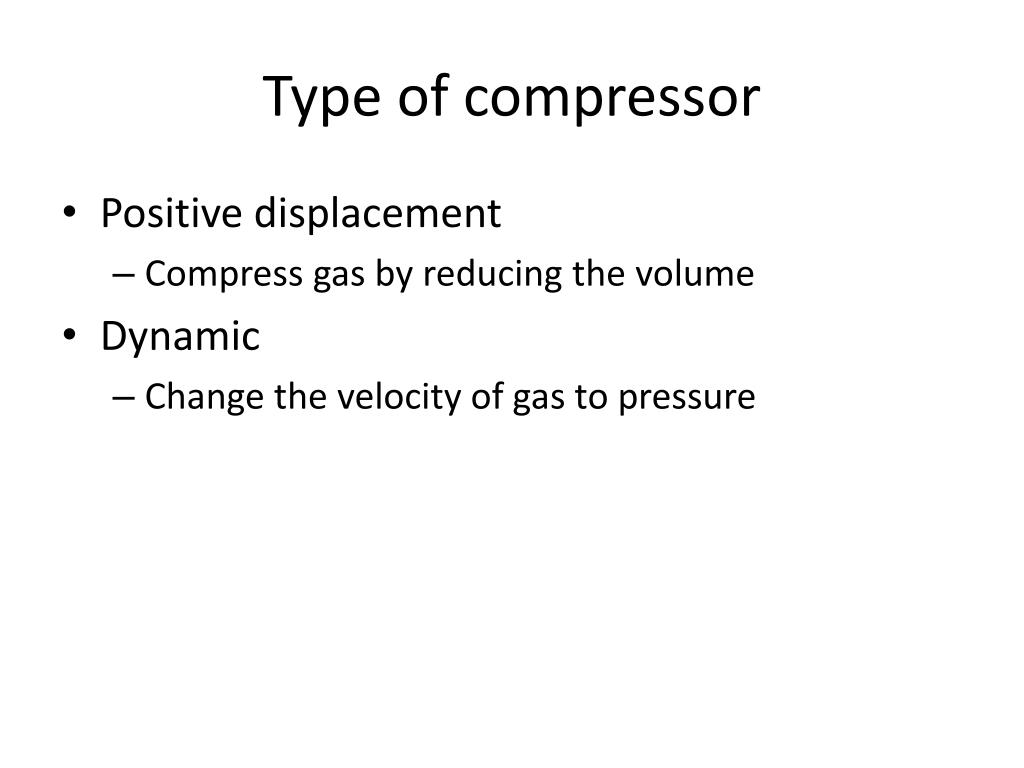 Type of compressor

• Positive displacement
– Compress gas by reducing the volume
• Dynamic
– Change the velocity of gas to pressure